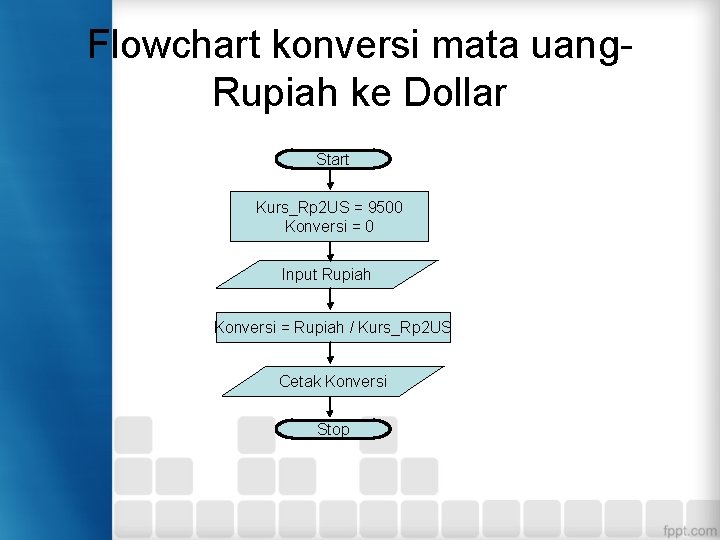 Flowchart konversi mata uang-Rupiah ke Dollar

Start

Kurs_Rp2US = 9500
Konversi = 0

Input Rupiah

Konversi = Rupiah / Kurs_Rp2US

Cetak Konversi

Stop

fppt.com